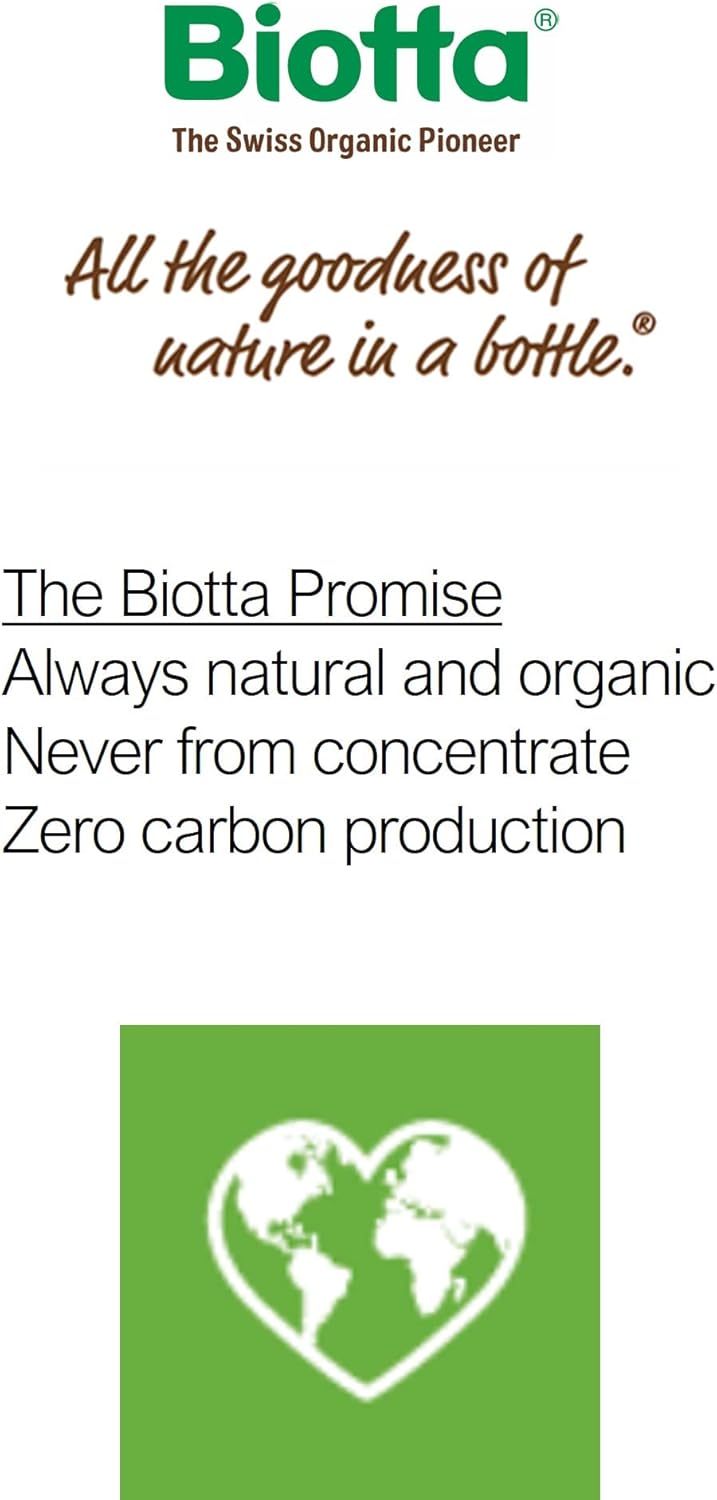 Biotta®
The Swiss Organic Pioneer

All the goodness of nature in a bottle.®

The Biotta Promise
Always natural and organic
Never from concentrate
Zero carbon production